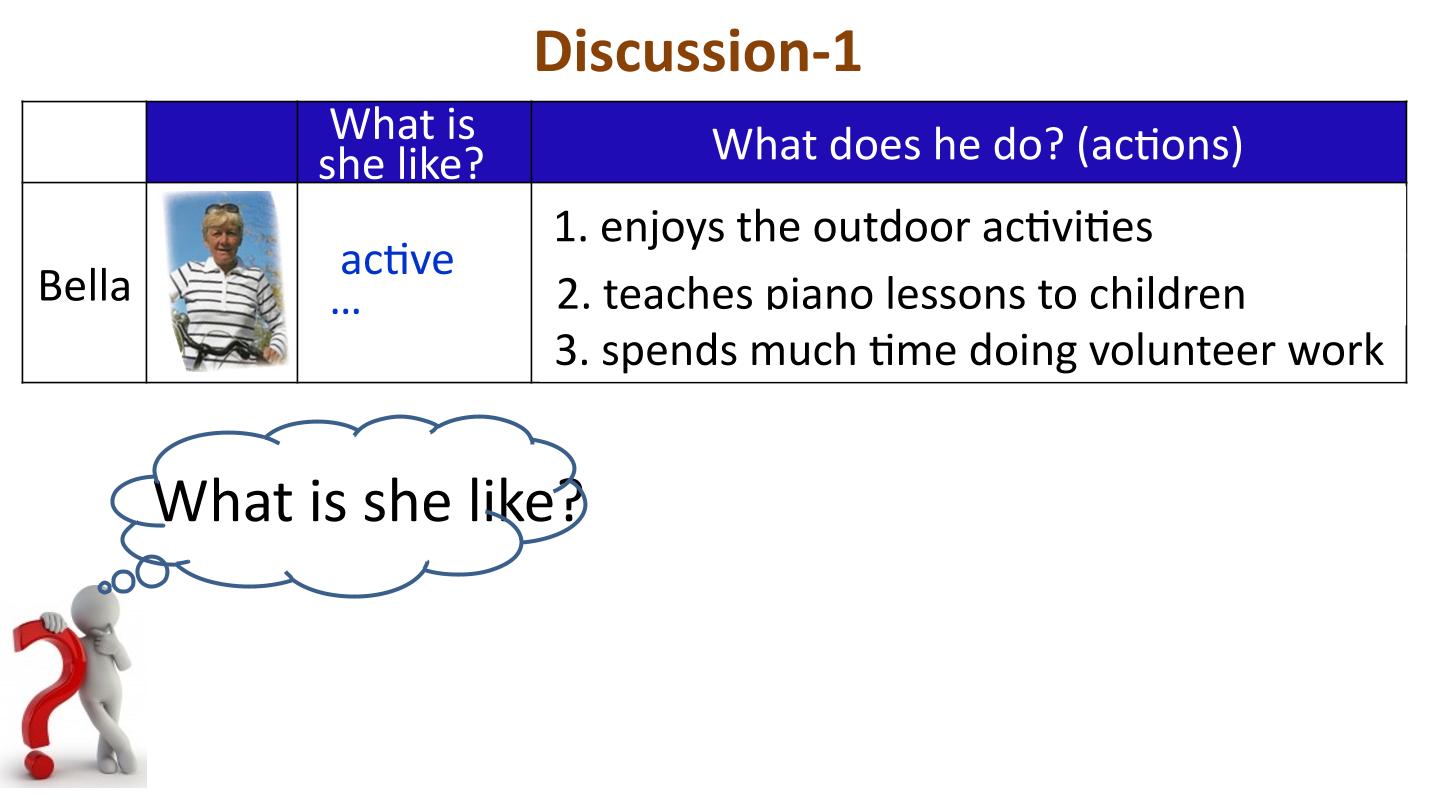 Discussion-1

|  |  | What is she like? | What does he do? (actions) |
|---|---|---|---|
| Bella |  | active … | 1. enjoys the outdoor activities 2. teaches piano lessons to children 3. spends much time doing volunteer work |

What is she like?